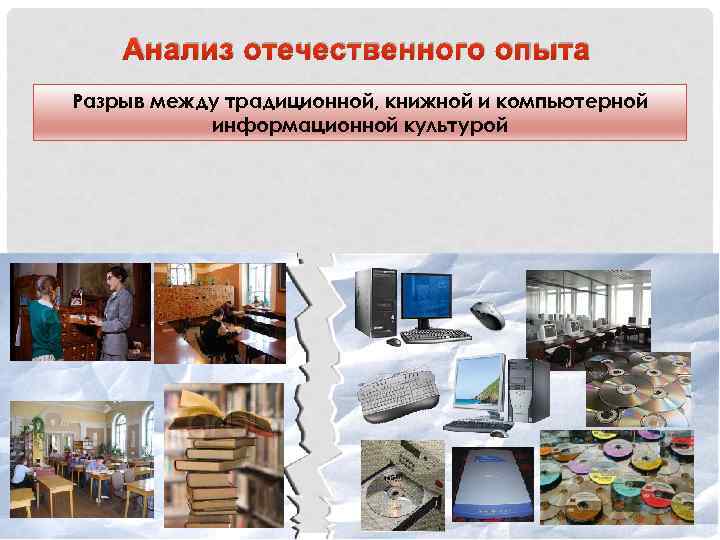 Анализ отечественного опыта

Разрыв между традиционной, книжной и компьютерной информационной культурой